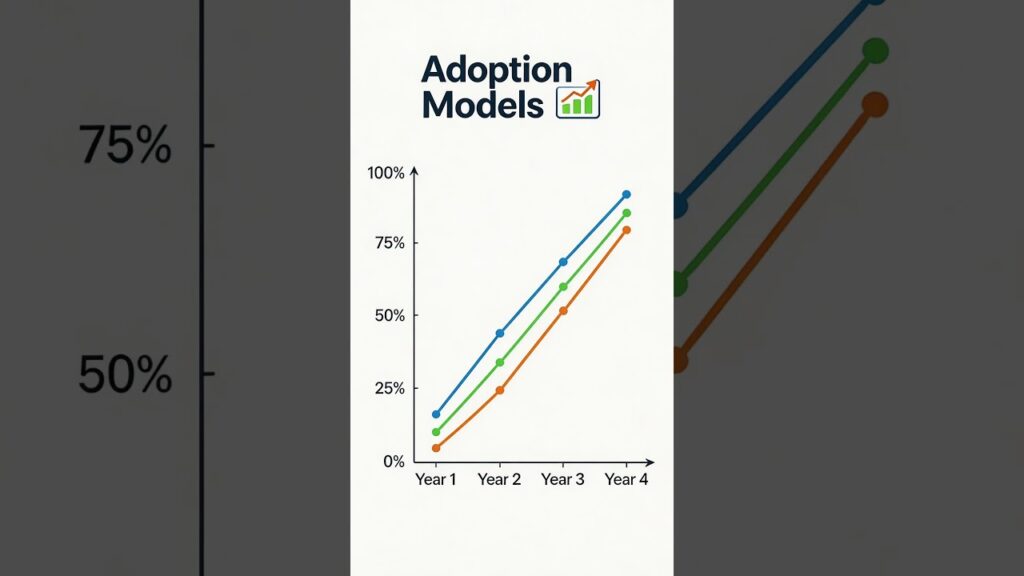 75%

50%

Adoption Models

100%
75%
50%
25%
0%
Year 1
Year 2
Year 3
Year 4